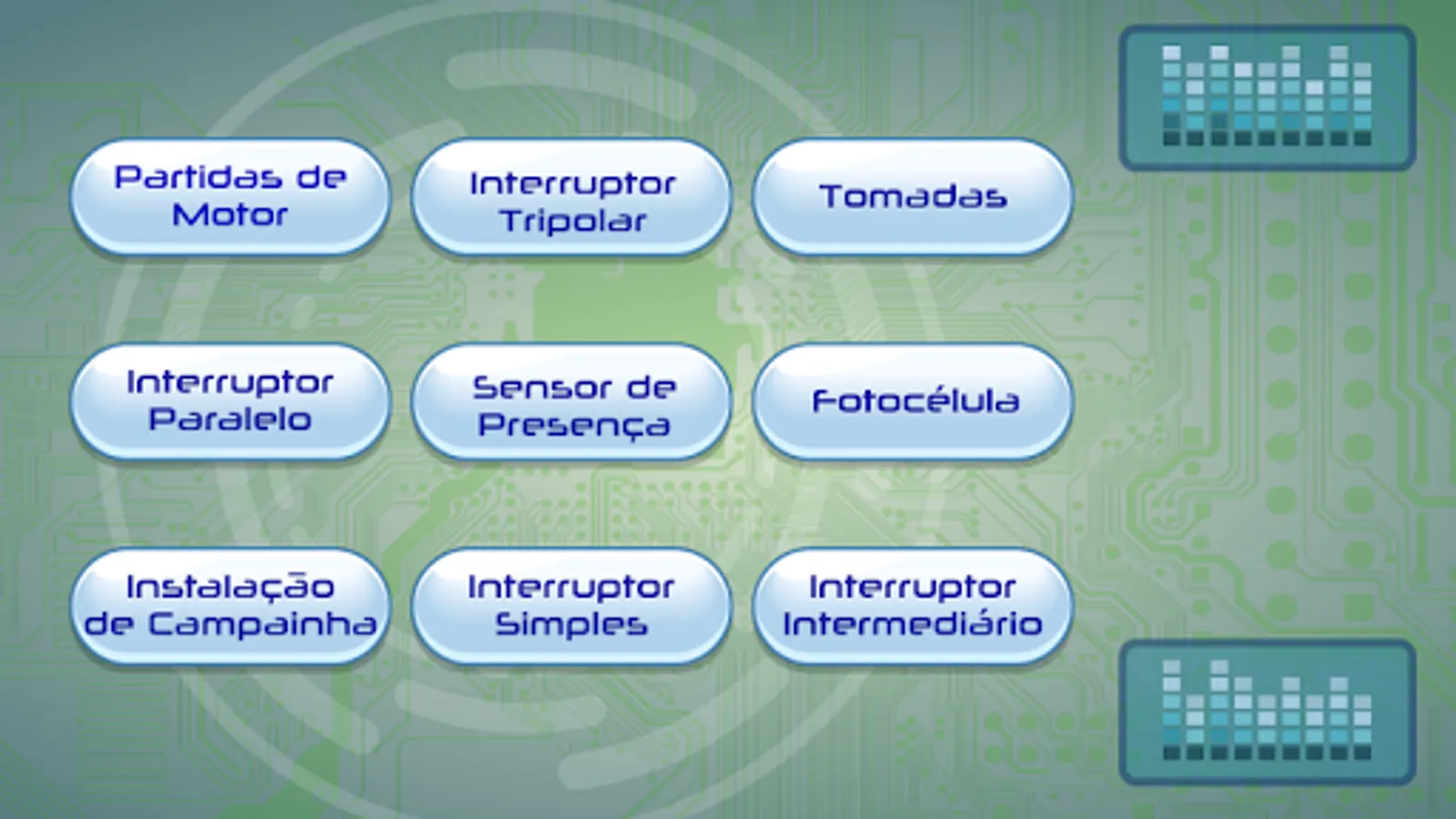 Partidas de Motor

Interruptor Tripolar

Tomadas

Interruptor Paralelo

Sensor de Presença

Fotocélula

Instalação de Campainha

Interruptor Simples

Interruptor Intermediário